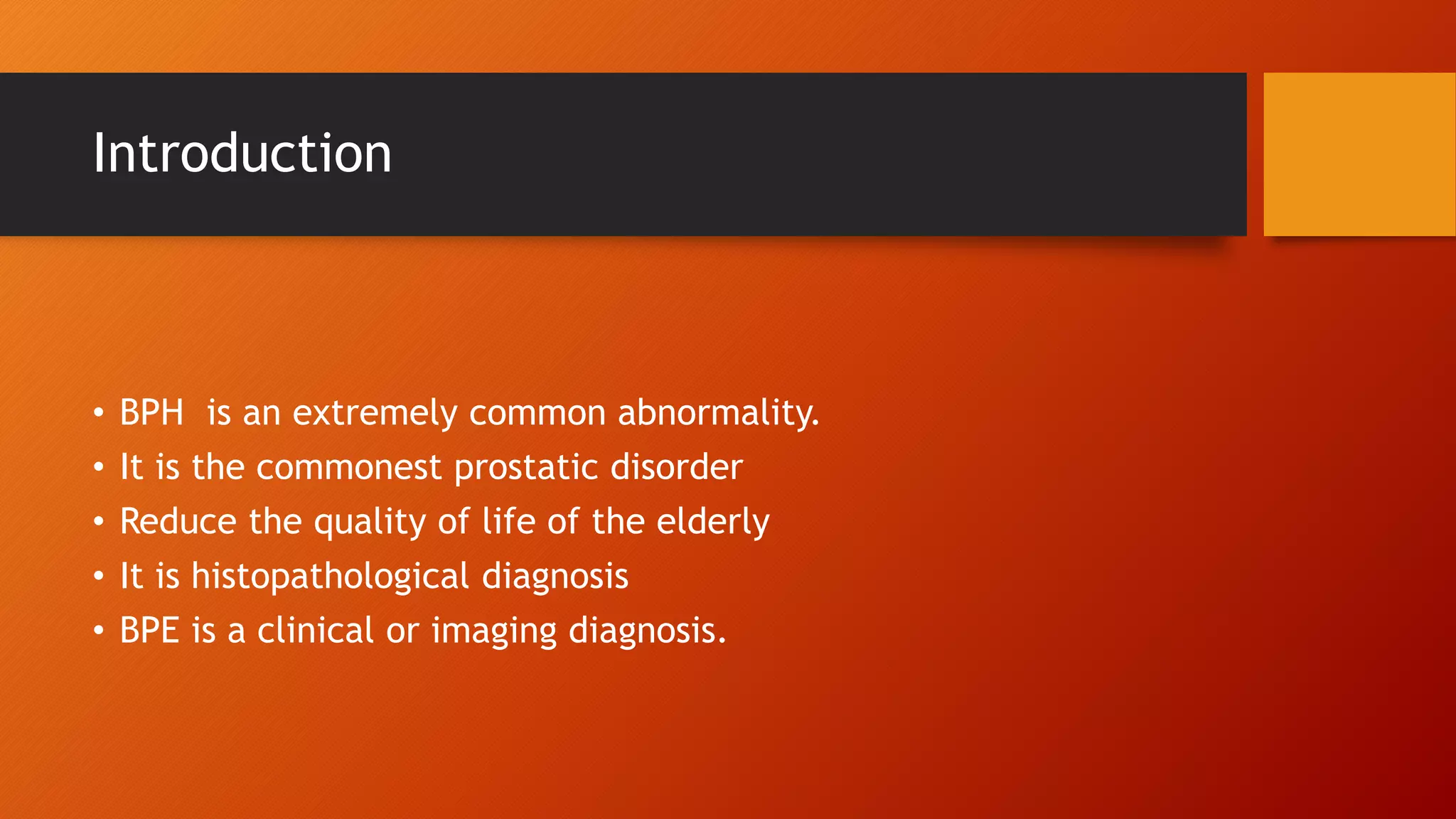 Introduction

• BPH is an extremely common abnormality.
• It is the commonest prostatic disorder
• Reduce the quality of life of the elderly
• It is histopathological diagnosis
• BPE is a clinical or imaging diagnosis.